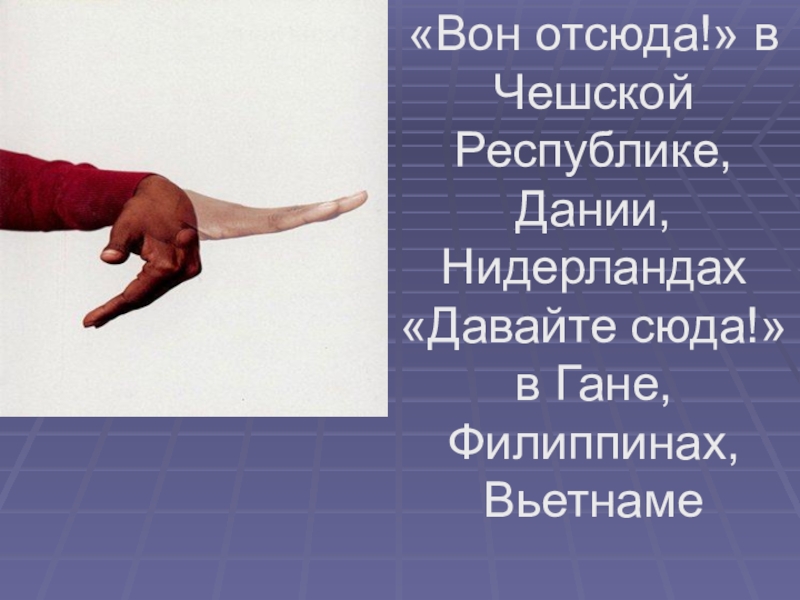 «Вон отсюда!» в Чешской Республике, Дании, Нидерландах
«Давайте сюда!» в Гане, Филиппинах, Вьетнаме